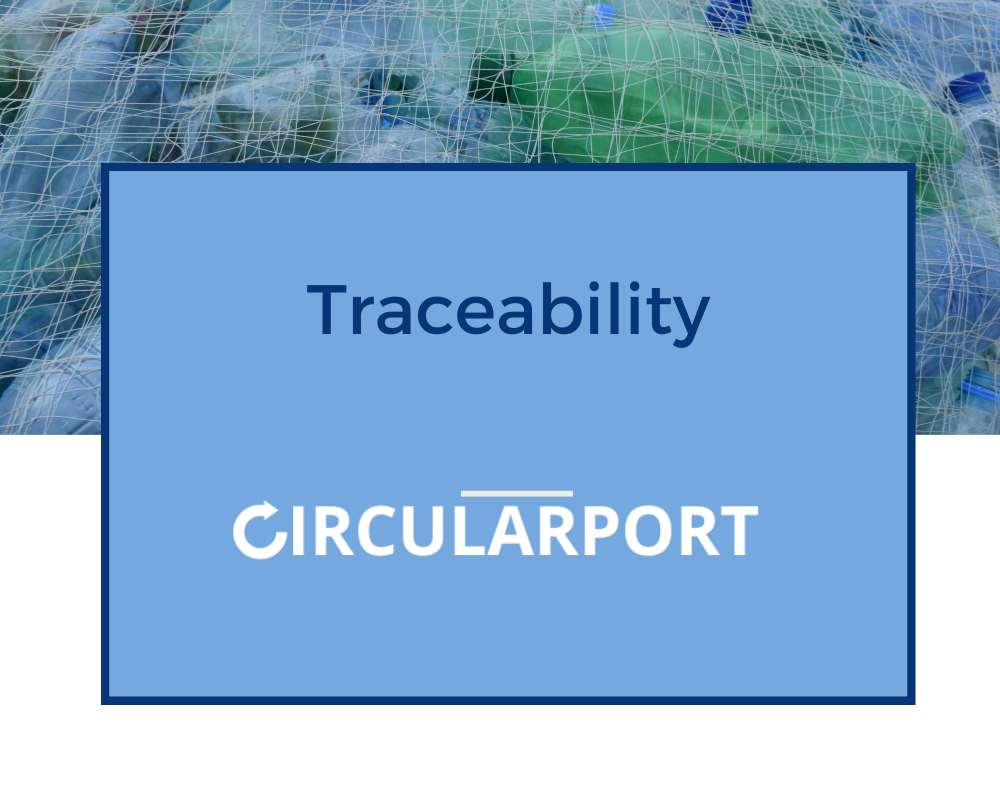 Traceability

CIRCULARPORT